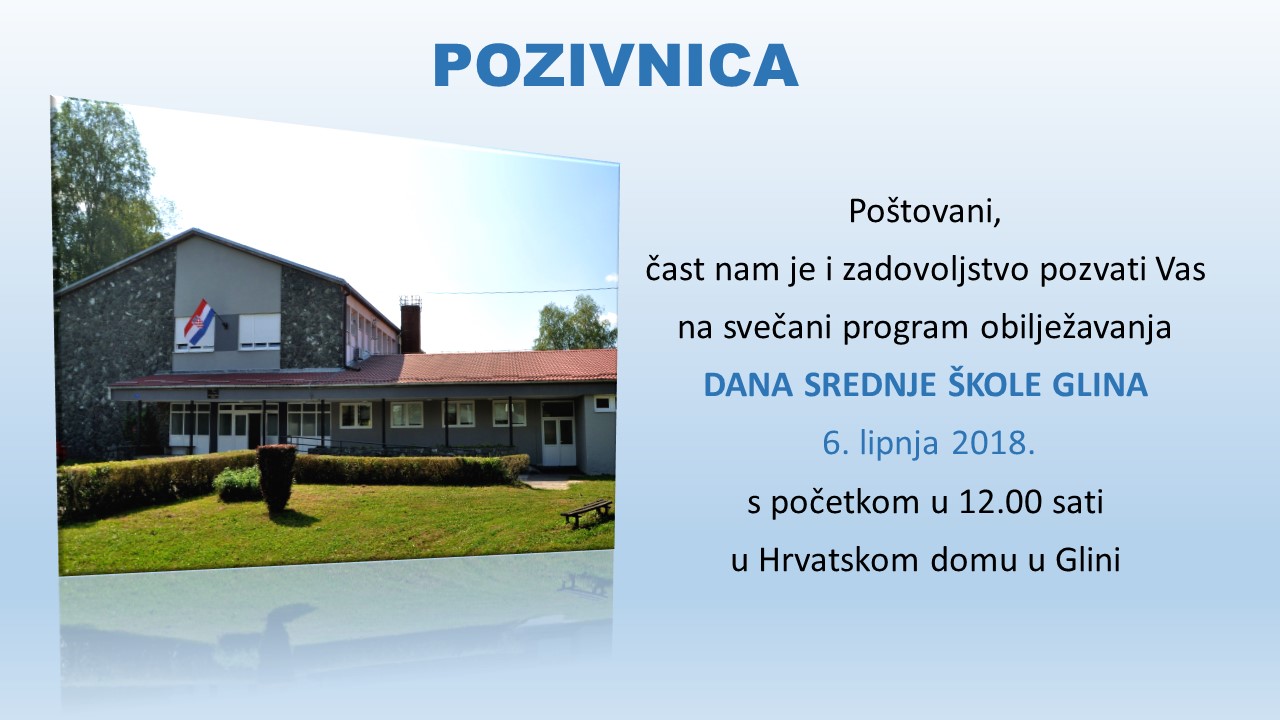 POZIVNICA

Poštovani,
čast nam je i zadovoljstvo pozvati Vas
na svečani program obilježavanja
DANA SREDNJE ŠKOLE GLINA
6. lipnja 2018.
s početkom u 12.00 sati
u Hrvatskom domu u Glini